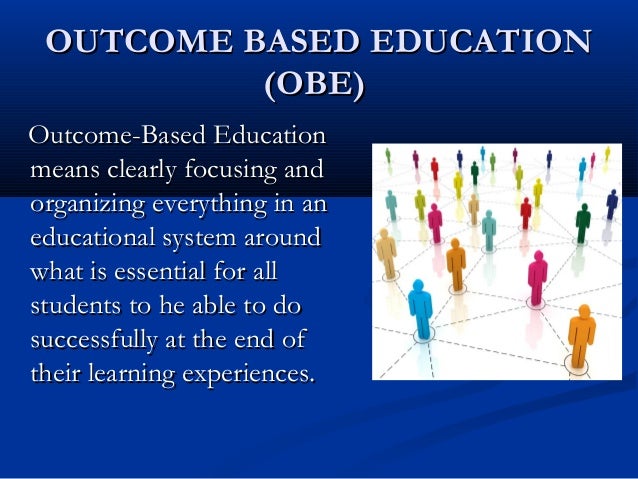 OUTCOME BASED EDUCATION (OBE)

Outcome-Based Education means clearly focusing and organizing everything in an educational system around what is essential for all students to he able to do successfully at the end of their learning experiences.